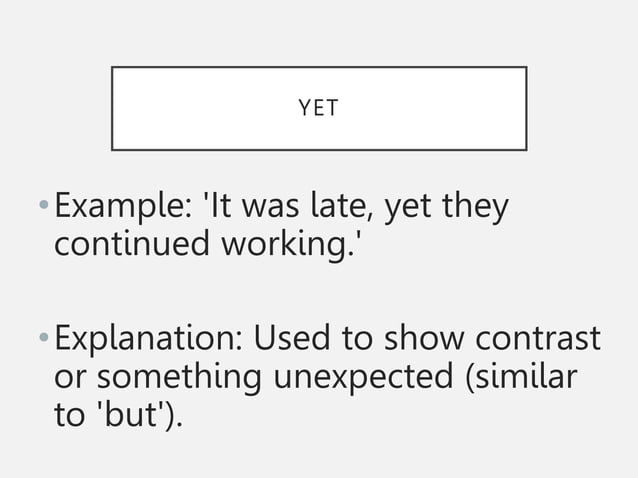 YET

• Example: 'It was late, yet they continued working.'

• Explanation: Used to show contrast or something unexpected (similar to 'but').